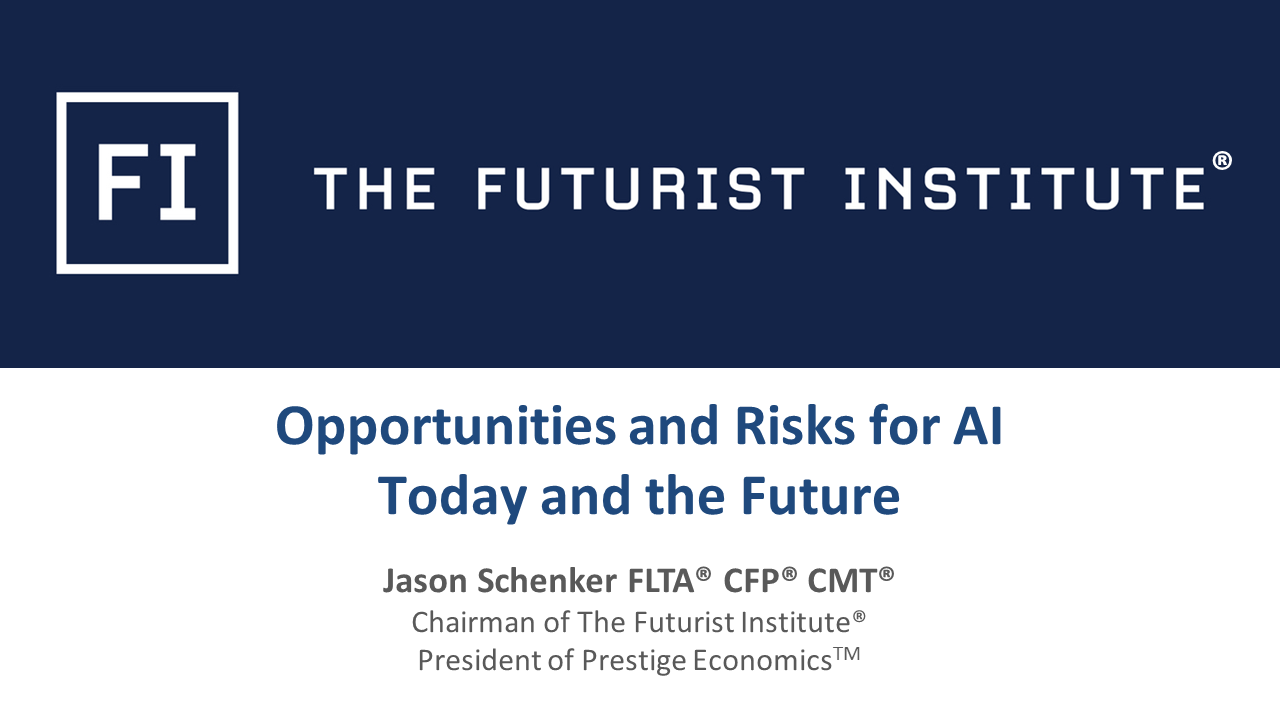 FI

THE FUTURIST INSTITUTE®

Opportunities and Risks for AI Today and the Future

Jason Schenker FLTA® CFP® CMT®
Chairman of The Futurist Institute®
President of Prestige Economics™